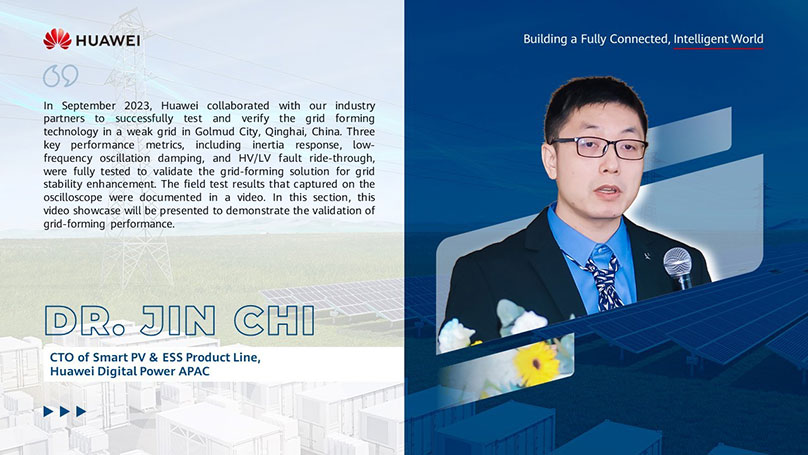 HUAWEI

Building a Fully Connected, Intelligent World

In September 2023, Huawei collaborated with our industry partners to successfully test and verify the grid forming technology in a weak grid in Golmud City, Qinghai, China. Three key performance metrics, including inertia response, low-frequency oscillation damping, and HV/LV fault ride-through, were fully tested to validate the grid-forming solution for grid stability enhancement. The field test results that captured on the oscilloscope were documented in a video. In this section, this video showcase will be presented to demonstrate the validation of grid-forming performance.

DR. JIN CHI

CTO of Smart PV & ESS Product Line, Huawei Digital Power APAC